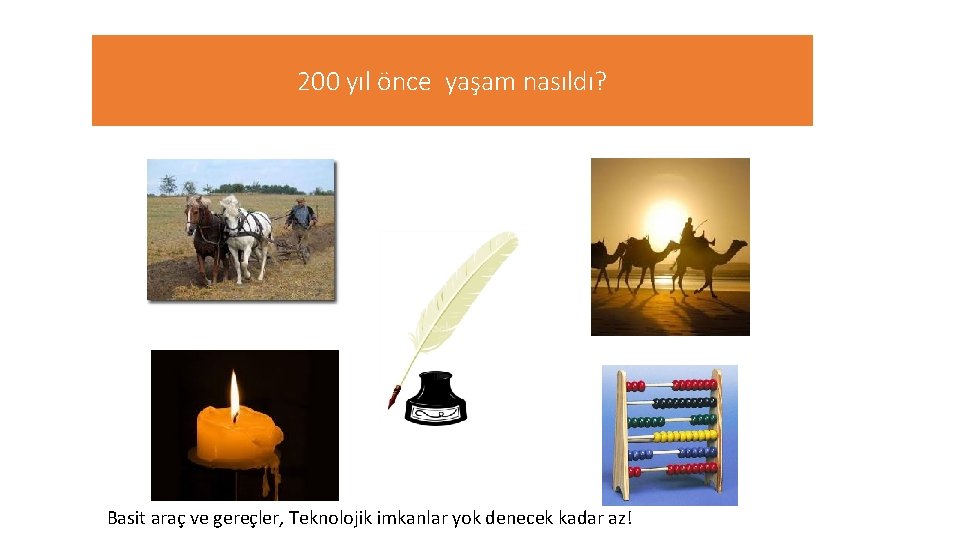 200 yıl önce  yaşam nasıldı?

Basit araç ve gereçler, Teknolojik imkanlar yok denecek kadar az!